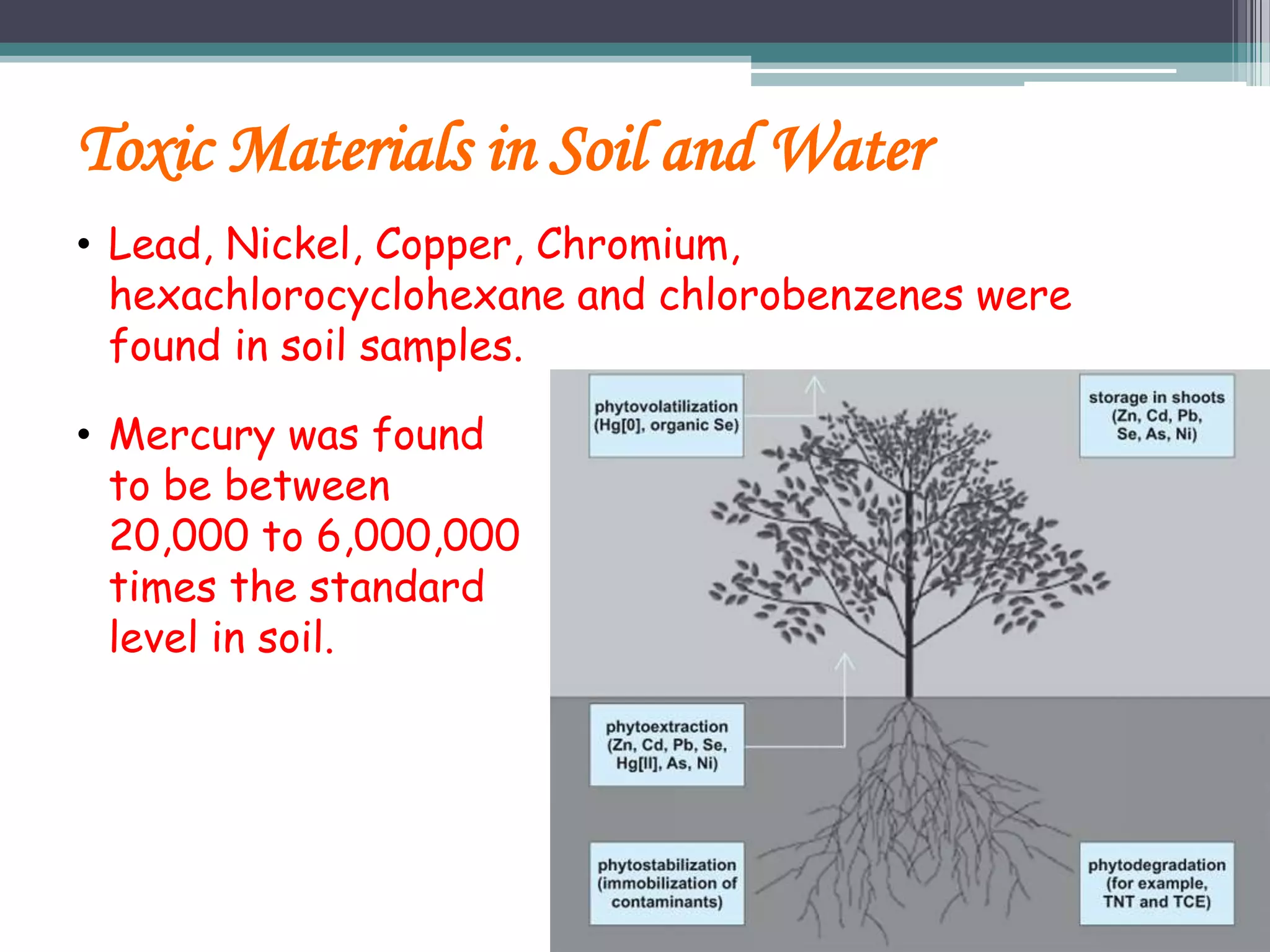 Toxic Materials in Soil and Water

• Lead, Nickel, Copper, Chromium, hexachlorocyclohexane and chlorobenzenes were found in soil samples.

• Mercury was found to be between 20,000 to 6,000,000 times the standard level in soil.

phytovolatilization (Hg[0], organic Se)

storage in shoots (Zn, Cd, Pb, Se, As, Ni)

phytoextraction (Zn, Cd, Pb, Se, Hg[II], As, Ni)

phytostabilization (immobilization of contaminants)

phytodegradation (for example, TNT and TCE)